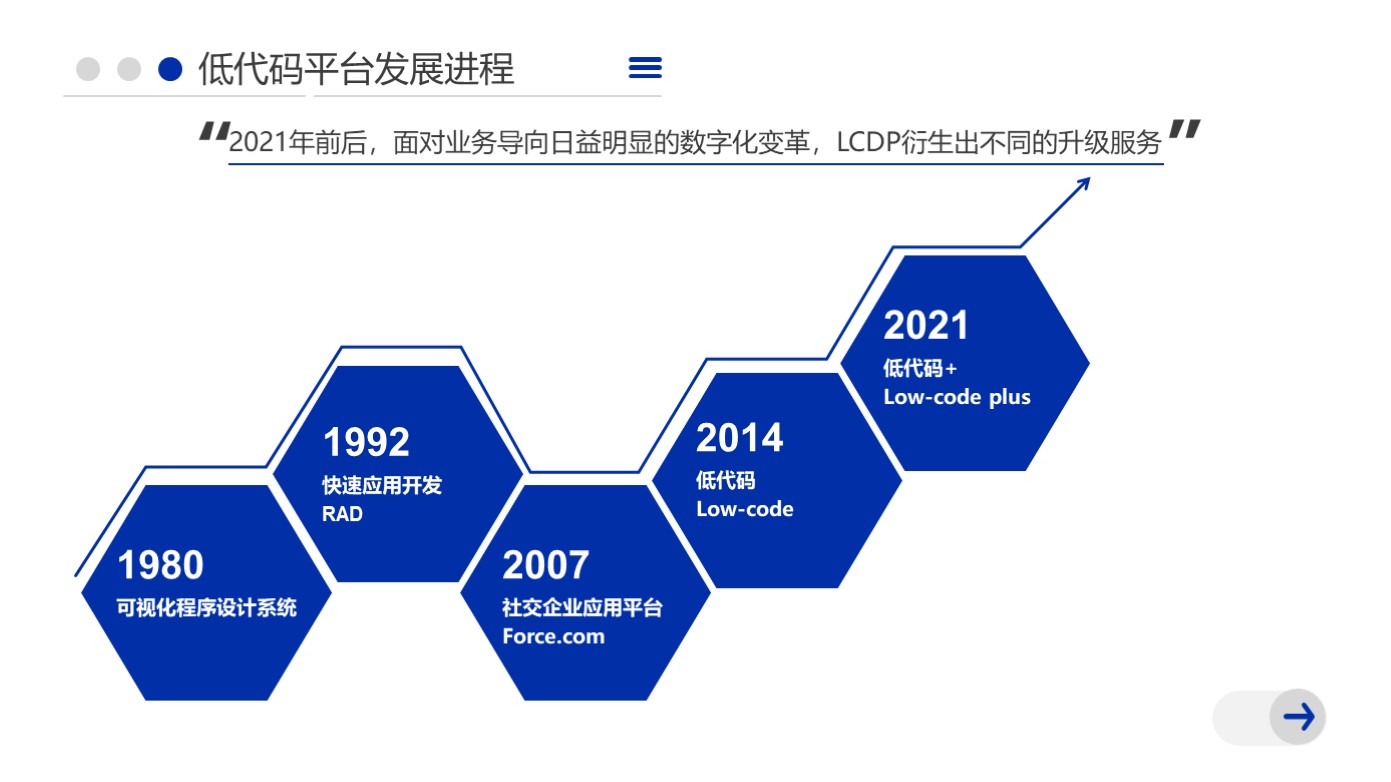 低代码平台发展进程

"2021年前后，面对业务导向日益明显的数字化变革，LCDP衍生出不同的升级服务"

1980
可视化程序设计系统

1992
快速应用开发
RAD

2007
社交企业应用平台
Force.com

2014
低代码
Low-code

2021
低代码+
Low-code plus